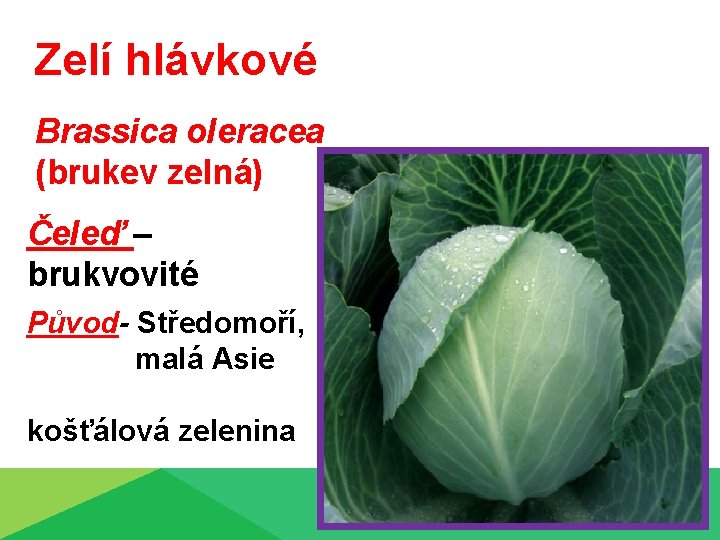 Zelí hlávkové

Brassica oleracea (brukev zelná)

Čeleď – brukvovité

Původ- Středomoří, malá Asie

košťálová zelenina